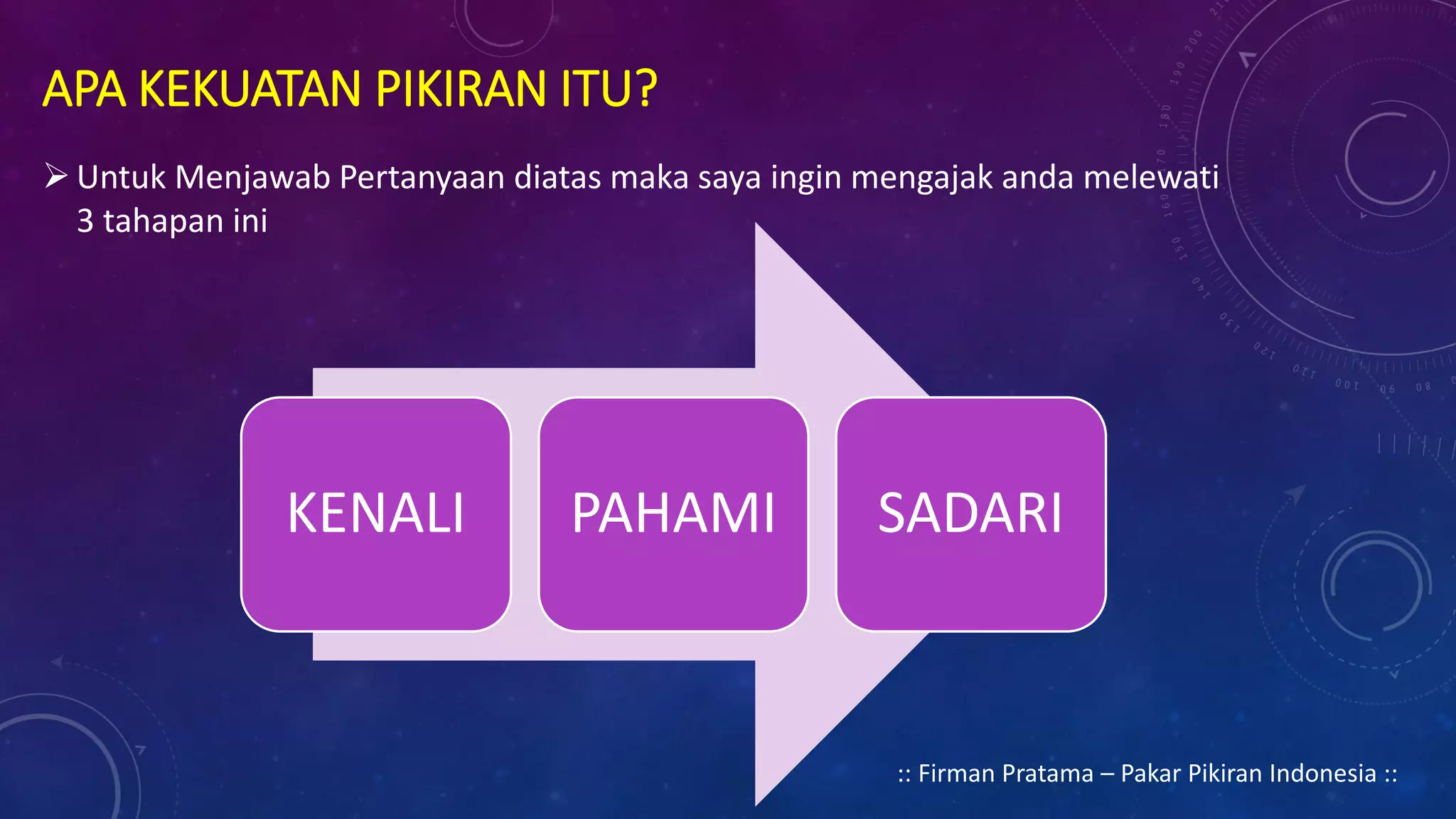 APA KEKUATAN PIKIRAN ITU?

➢ Untuk Menjawab Pertanyaan diatas maka saya ingin mengajak anda melewati 3 tahapan ini

KENALI

PAHAMI

SADARI

:: Firman Pratama – Pakar Pikiran Indonesia ::